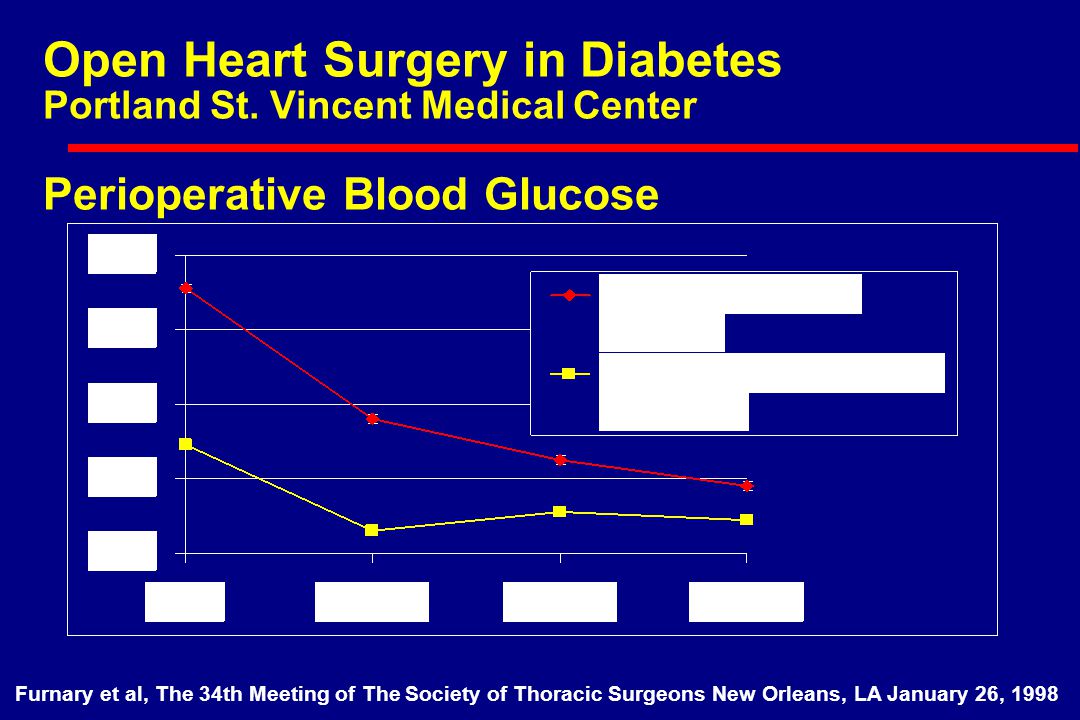 Open Heart Surgery in Diabetes
Portland St. Vincent Medical Center

Perioperative Blood Glucose

Furnary et al, The 34th Meeting of The Society of Thoracic Surgeons New Orleans, LA January 26, 1998